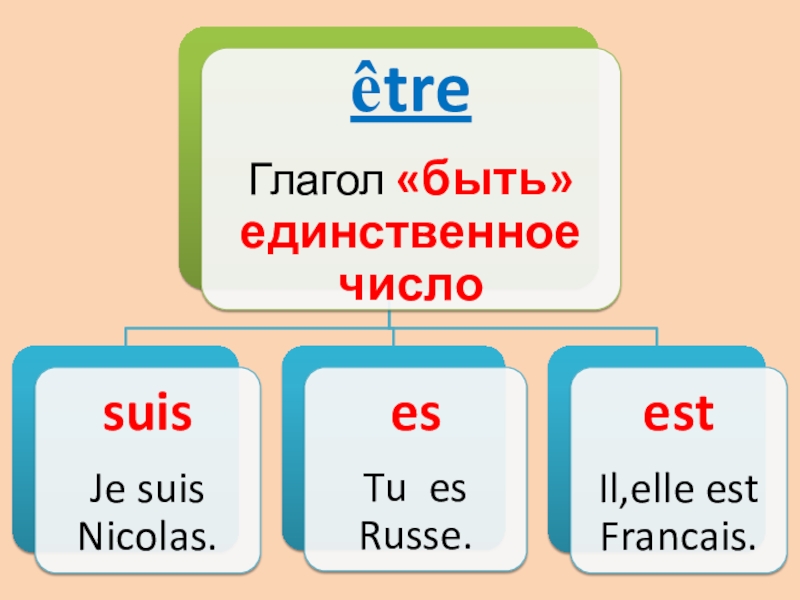 être

Глагол «быть» единственное число

suis

Je suis Nicolas.

es

Tu es Russe.

est

Il,elle est Francais.